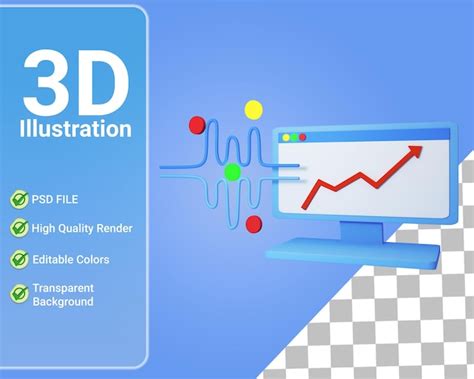 3D
Illustration

PSD FILE

High Quality Render

Editable Colors

Transparent Background